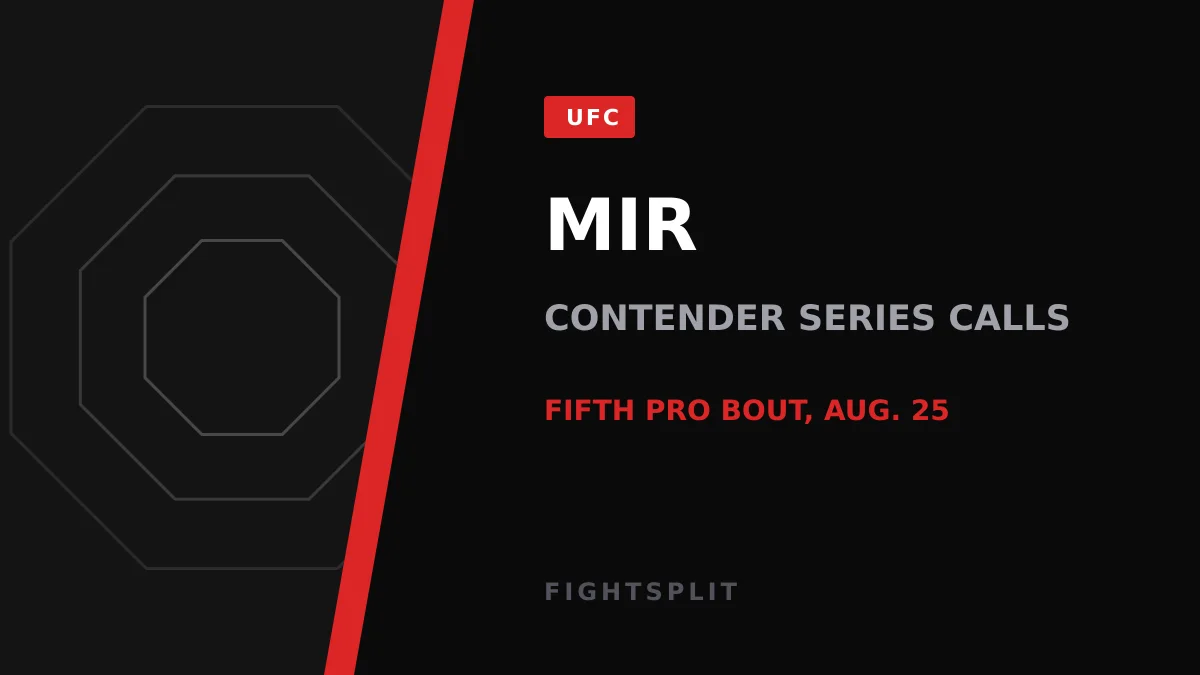 UFC

MIR

CONTENDER SERIES CALLS

FIFTH PRO BOUT, AUG. 25

FIGHTSPLIT